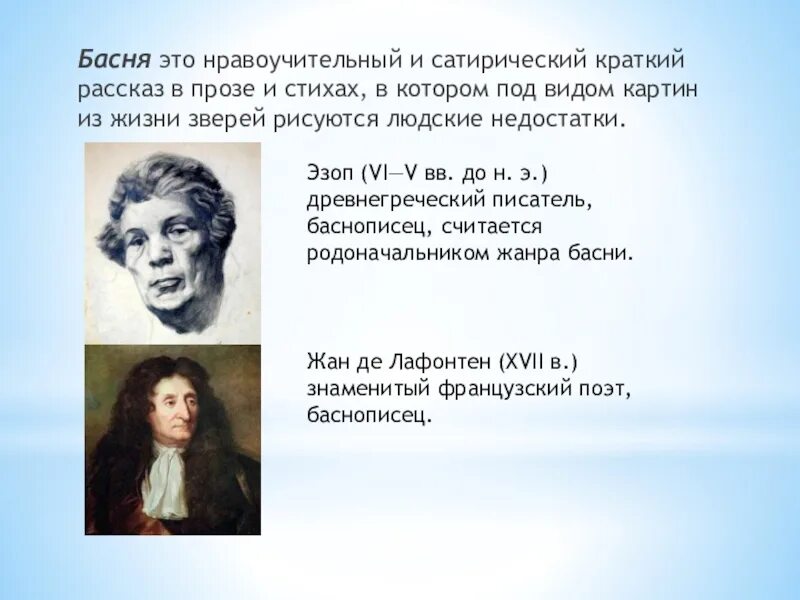 Басня это нравоучительный и сатирический краткий рассказ в прозе и стихах, в котором под видом картин из жизни зверей рисуются людские недостатки.

Эзоп (VI—V вв. до н. э.) древнегреческий писатель, баснописец, считается родоначальником жанра басни.

Жан де Лафонтен (XVII в.) знаменитый французский поэт, баснописец.